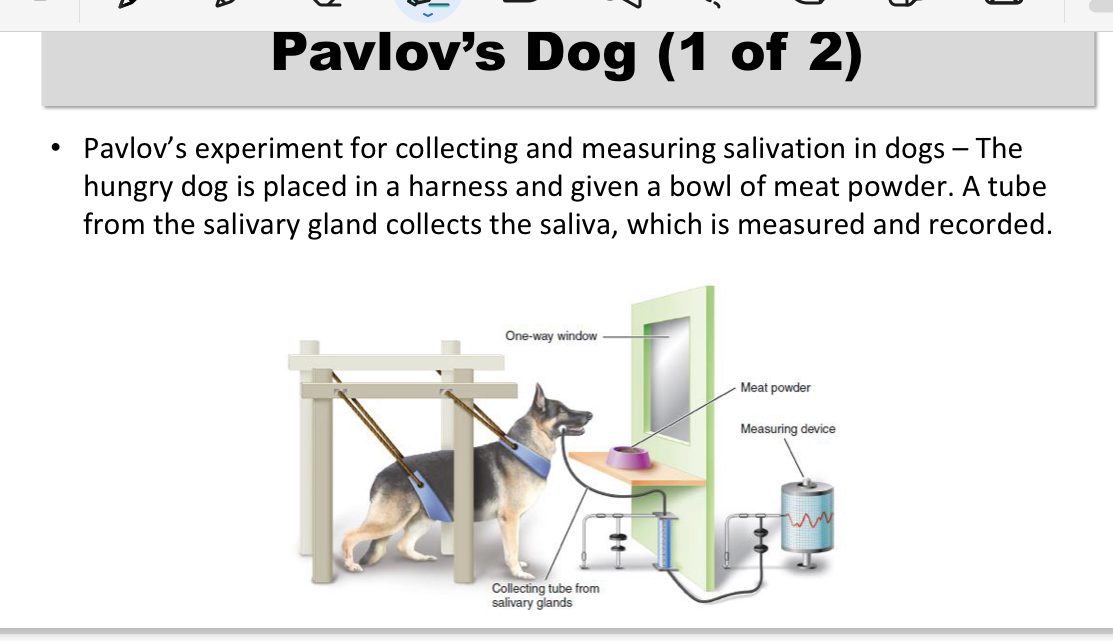 Pavlov's Dog (1 of 2)

• Pavlov's experiment for collecting and measuring salivation in dogs – The hungry dog is placed in a harness and given a bowl of meat powder. A tube from the salivary gland collects the saliva, which is measured and recorded.

One-way window

Meat powder

Measuring device

Collecting tube from salivary glands